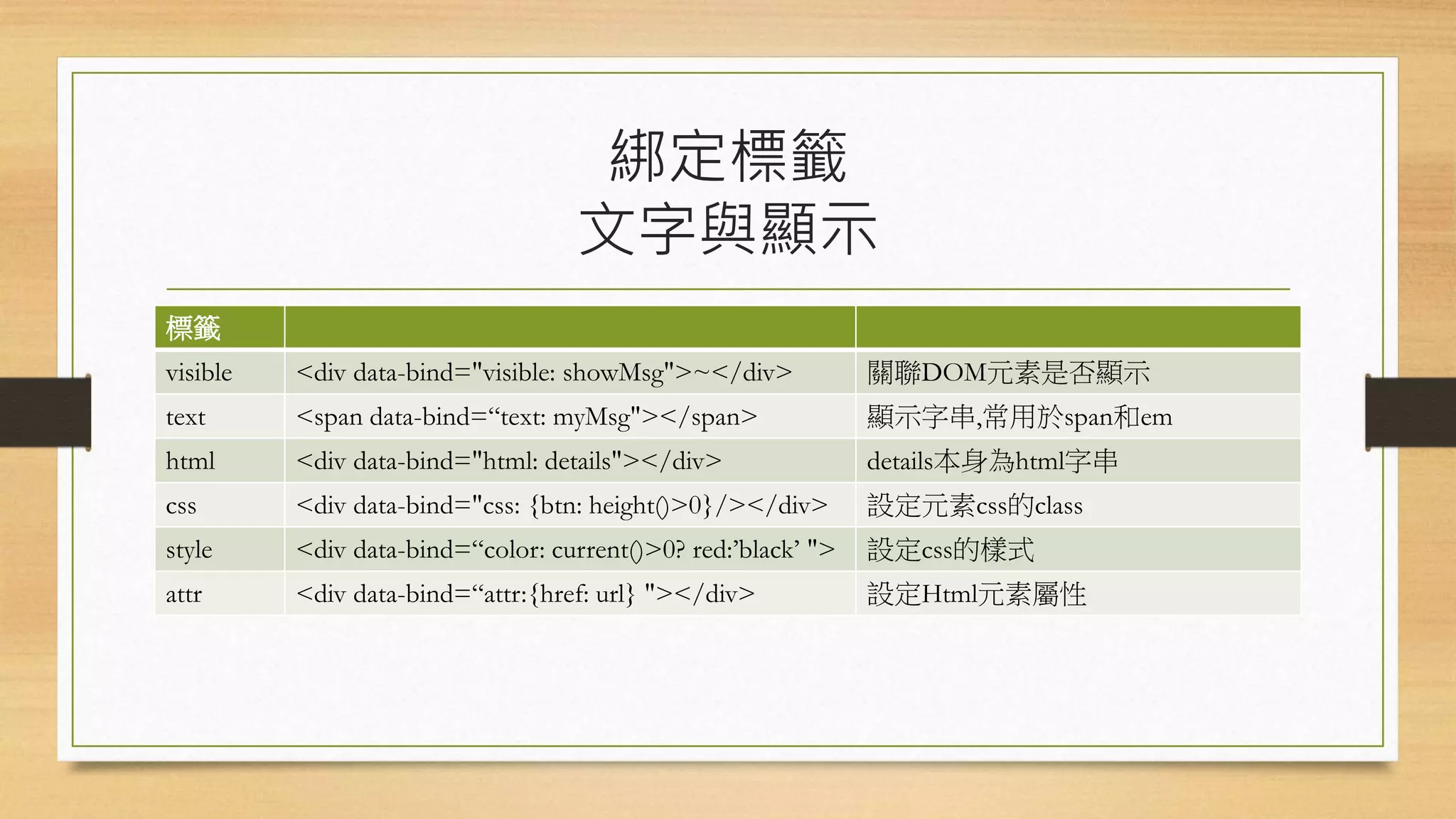 綁定標籤
文字與顯示

| 標籤 | | |
|---|---|---|
| visible | <div data-bind="visible: showMsg">~</div> | 關聯DOM元素是否顯示 |
| text | <span data-bind=“text: myMsg"></span> | 顯示字串,常用於span和em |
| html | <div data-bind="html: details"></div> | details本身為html字串 |
| css | <div data-bind="css: {btn: height()>0}/></div> | 設定元素css的class |
| style | <div data-bind=“color: current()>0? red:’black’ "> | 設定css的樣式 |
| attr | <div data-bind=“attr:{href: url} "></div> | 設定Html元素屬性 |